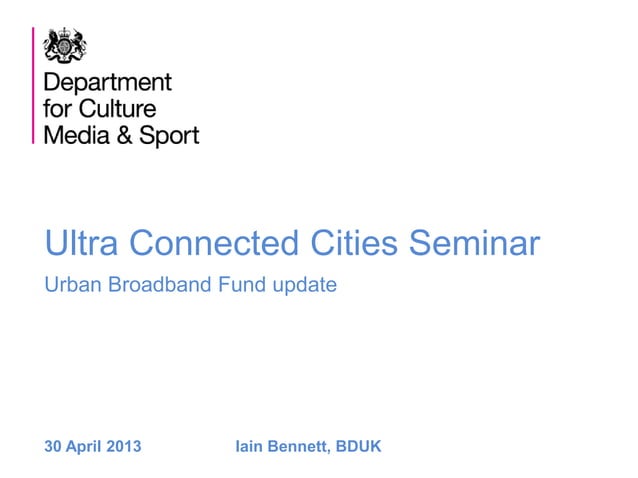 Department
for Culture
Media & Sport

Ultra Connected Cities Seminar

Urban Broadband Fund update

30 April 2013

Iain Bennett, BDUK